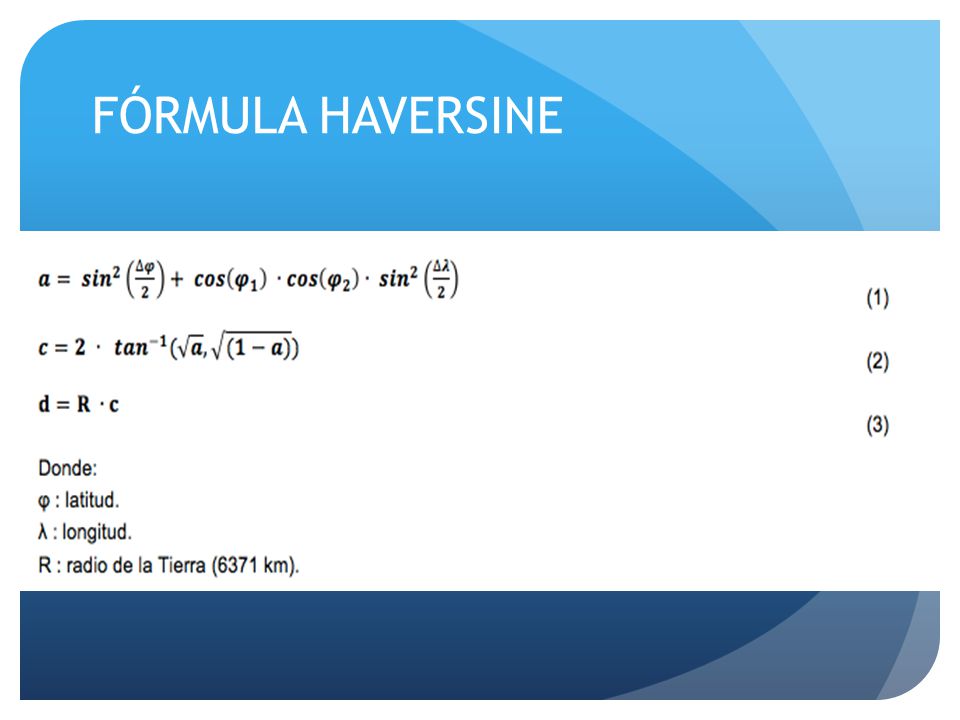 FÓRMULA HAVERSINE

$a = sin^2\left(\frac{\Delta\varphi}{2}\right) + cos(\varphi_1) \cdot cos(\varphi_2) \cdot sin^2\left(\frac{\Delta\lambda}{2}\right)$ (1)

$c = 2 \cdot tan^{-1}(\sqrt{a}, \sqrt{(1-a)})$ (2)

$d = R \cdot c$ (3)

Donde:
φ : latitud.
λ : longitud.
R : radio de la Tierra (6371 km).